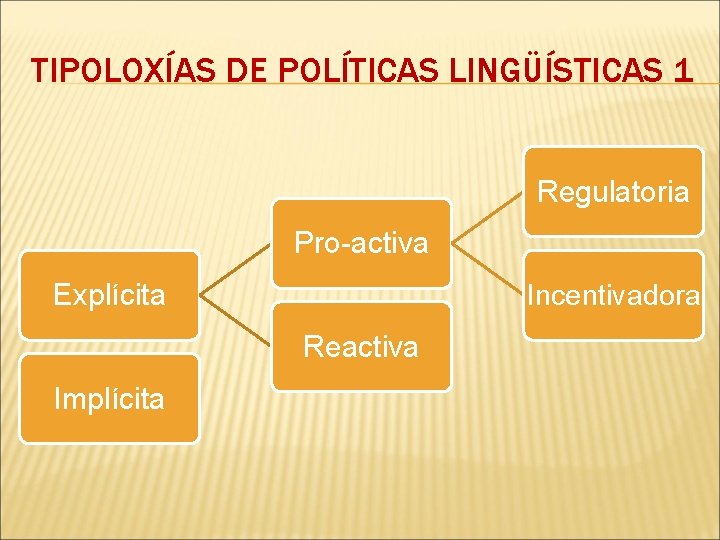 TIPOLOXÍAS DE POLÍTICAS LINGÜÍSTICAS 1

Explícita

Implícita

Pro-activa

Reactiva

Regulatoria

Incentivadora